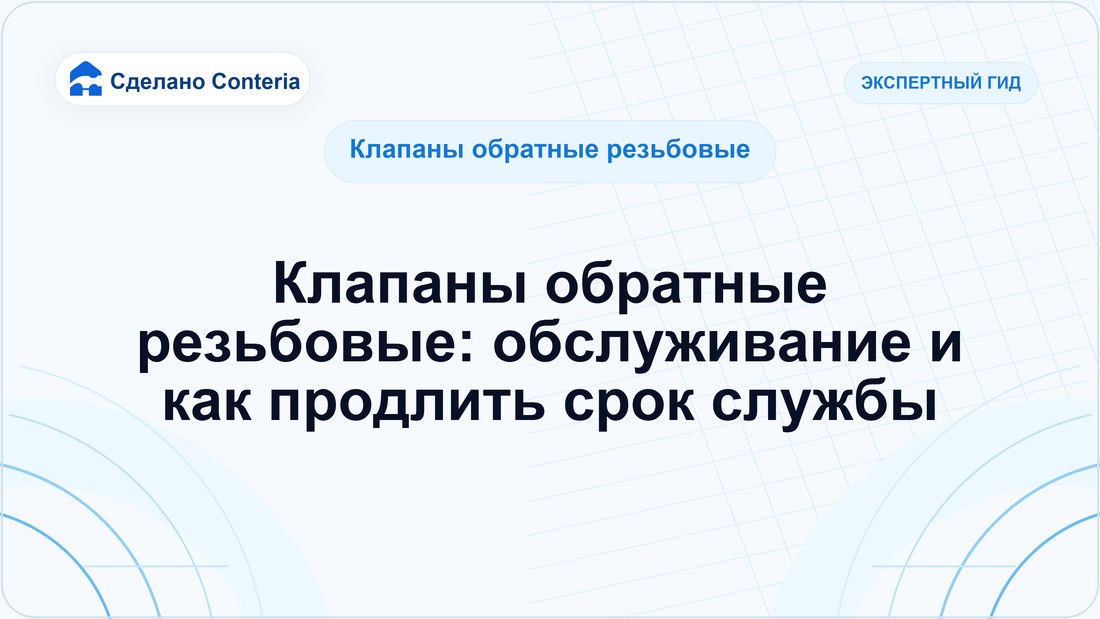 Сделано Conteria

ЭКСПЕРТНЫЙ ГИД

Клапаны обратные резьбовые

Клапаны обратные резьбовые: обслуживание и как продлить срок службы